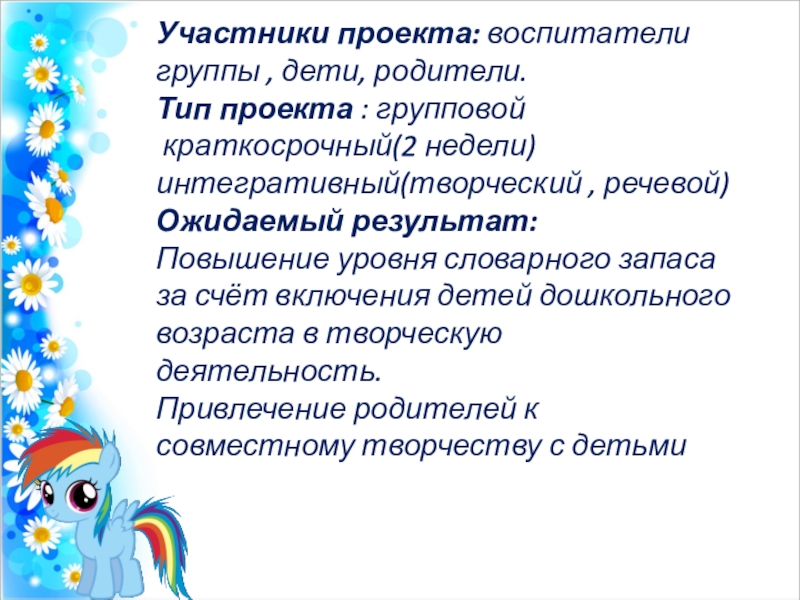 Участники проекта: воспитатели группы , дети, родители.
Тип проекта : групповой
краткосрочный(2 недели)
интегративный(творческий , речевой)
Ожидаемый результат:
Повышение уровня словарного запаса за счёт включения детей дошкольного возраста в творческую деятельность.
Привлечение родителей к совместному творчеству с детьми